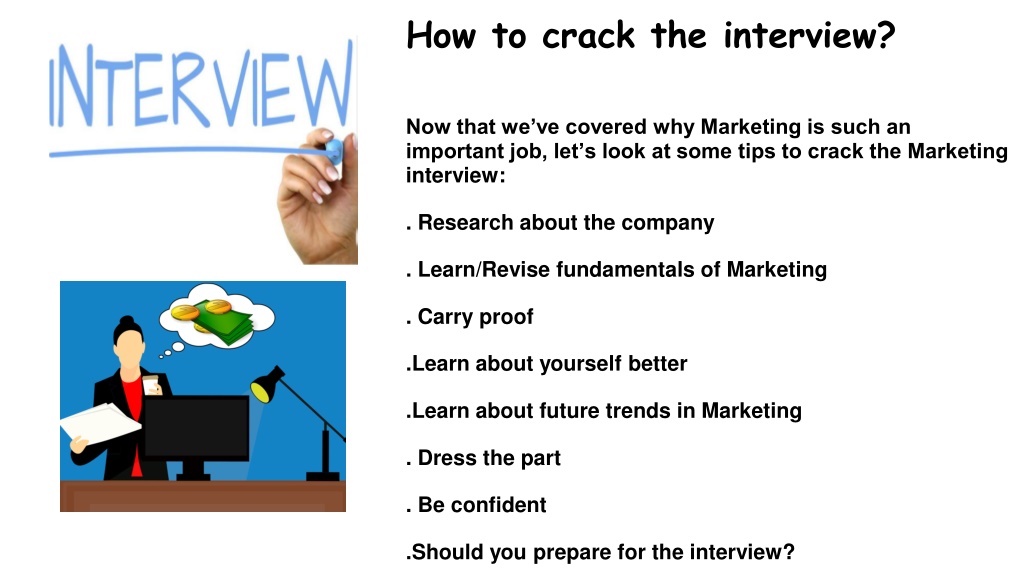 INTERVIEW

How to crack the interview?

Now that we've covered why Marketing is such an important job, let's look at some tips to crack the Marketing interview:

. Research about the company

. Learn/Revise fundamentals of Marketing

. Carry proof

.Learn about yourself better

.Learn about future trends in Marketing

. Dress the part

. Be confident

.Should you prepare for the interview?